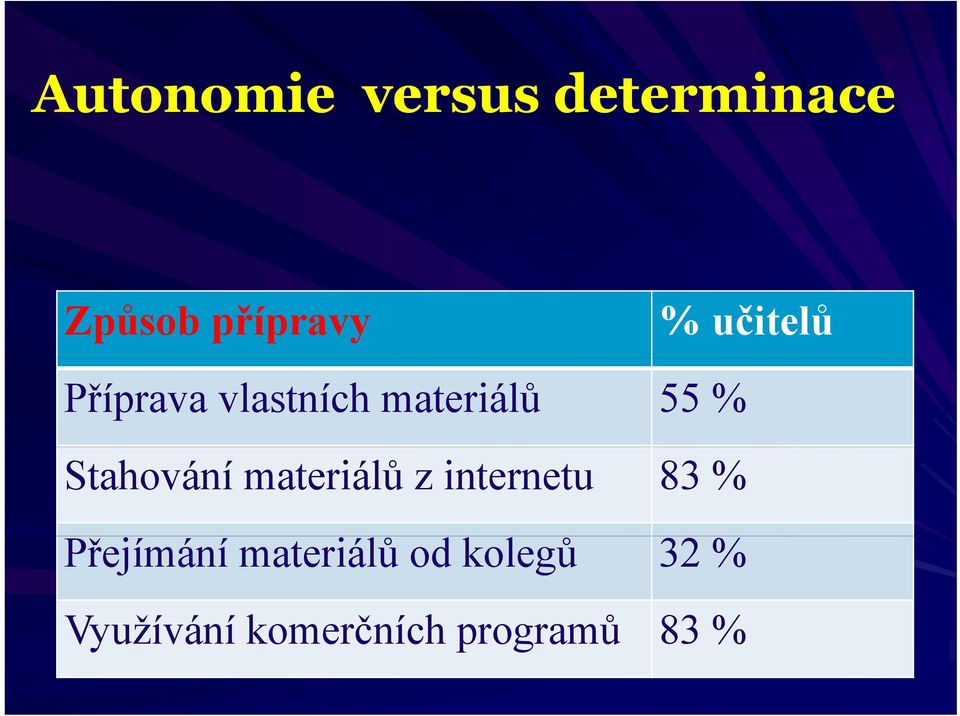 Autonomie versus determinace

| Způsob přípravy | % učitelů |
|---|---|
| Příprava vlastních materiálů | 55 % |
| Stahování materiálů z internetu | 83 % |
| Přejímání materiálů od kolegů | 32 % |
| Využívání komerčních programů | 83 % |